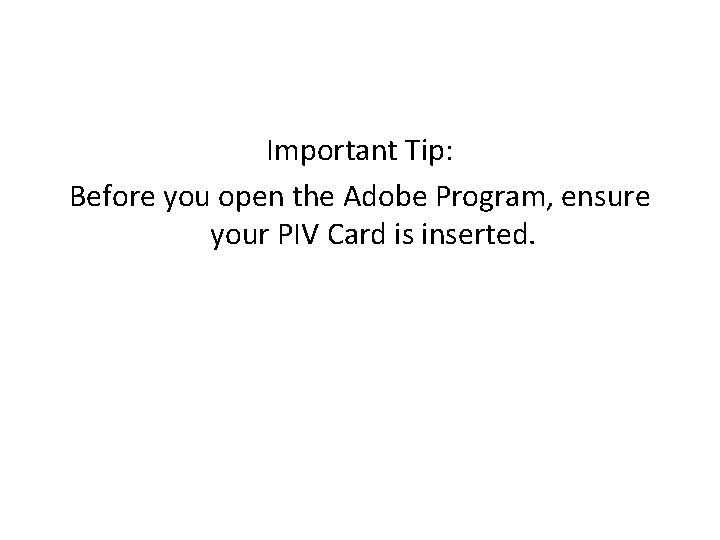 Important Tip:

Before you open the Adobe Program, ensure your PIV Card is inserted.